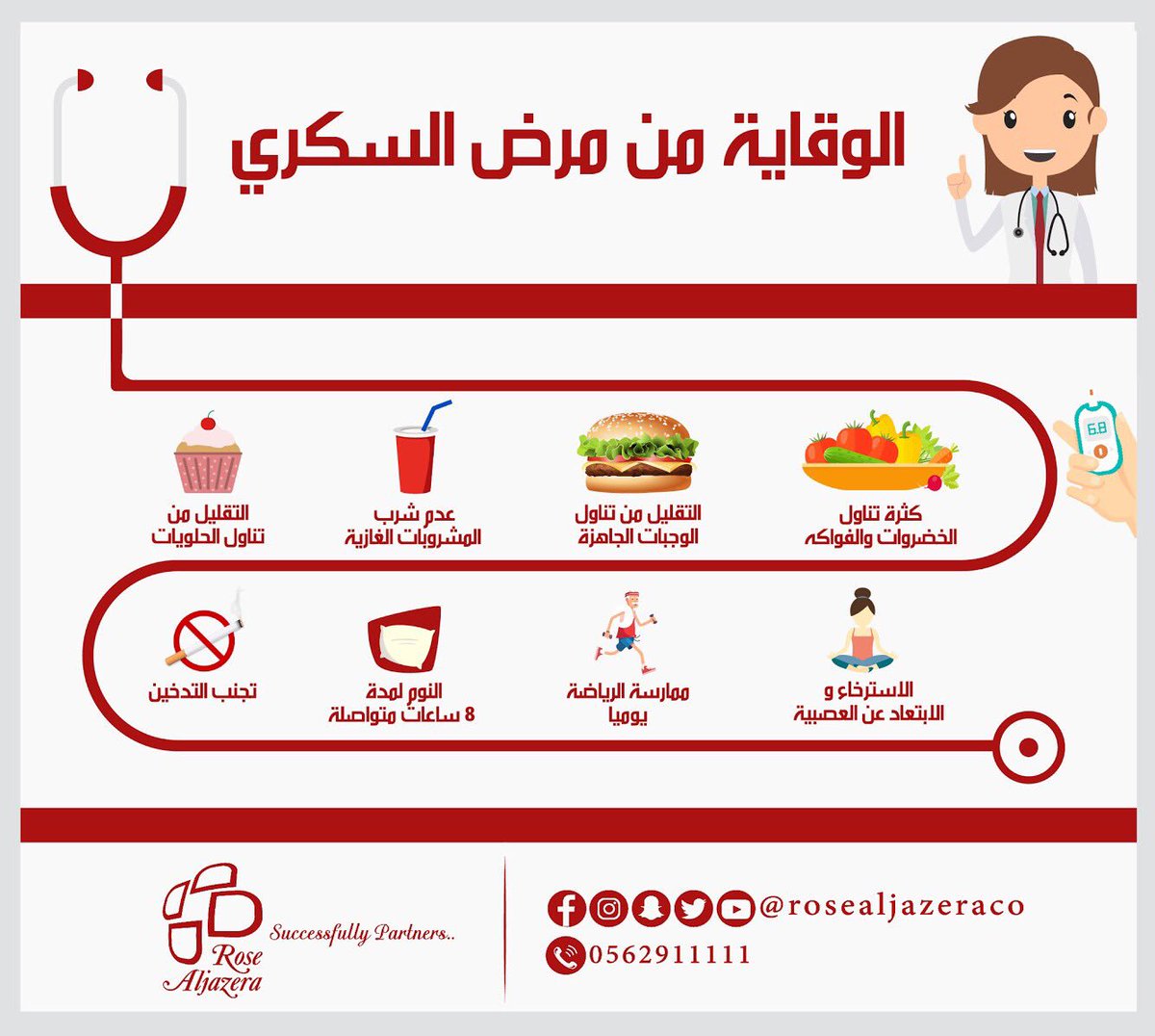 الوقاية من مرض السكري

6.8

كثرة تناول الخضروات والفواكه

التقليل من تناول الوجبات الجاهزة

عدم شرب المشروبات الغازية

التقليل من تناول الحلويات

الاسترخاء و الابتعاد عن العصبية

ممارسة الرياضة يوميا

النوم لمدة 8 ساعات متواصلة

تجنب التدخين

Rose Aljazera
Successfully Partners..

@rosealjazeraco
0562911111